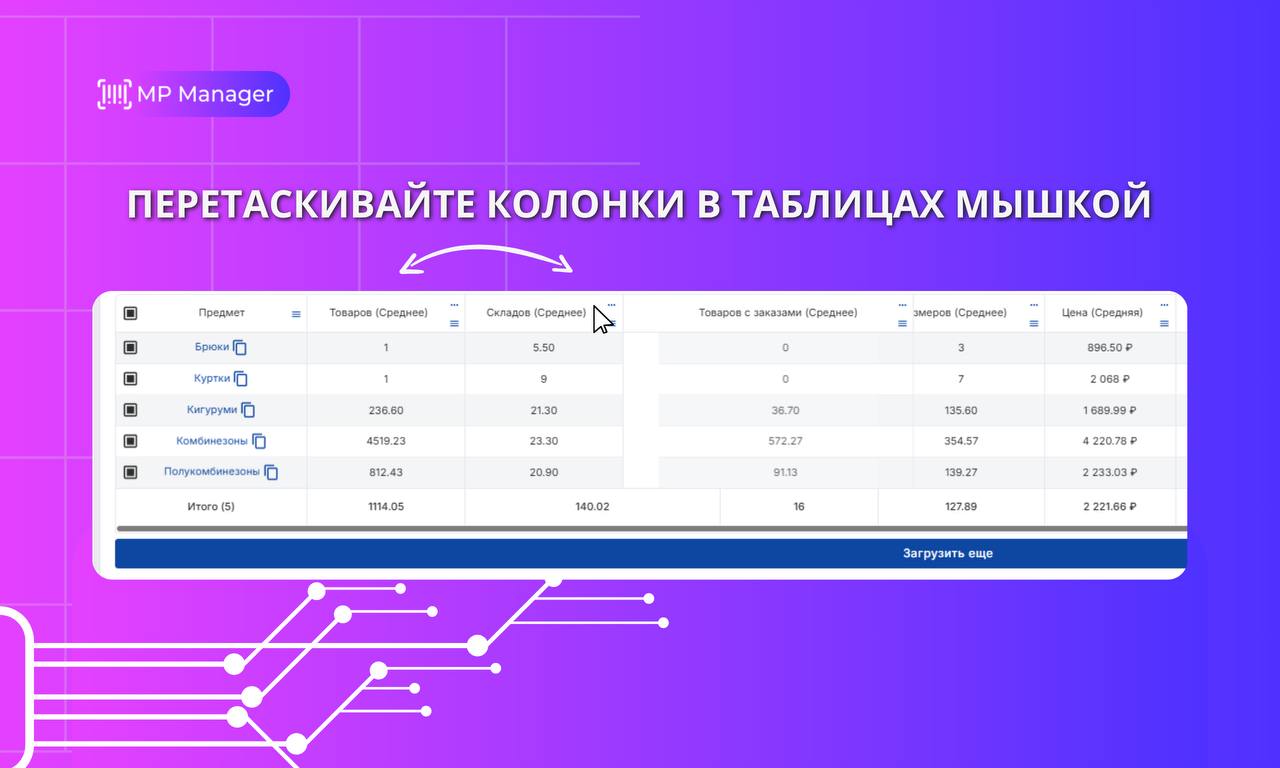 MP Manager

ПЕРЕТАСКИВАЙТЕ КОЛОНКИ В ТАБЛИЦАХ МЫШКОЙ

| Предмет | Товаров (Среднее) | Складов (Среднее) | Товаров с заказами (Среднее) | змеров (Среднее) | Цена (Средняя) |
|---|---|---|---|---|---|
| Брюки | 1 | 5.50 | 0 | 3 | 896.50 ₽ |
| Куртки | 1 | 9 | 0 | 7 | 2 068 ₽ |
| Кигуруми | 236.60 | 21.30 | 36.70 | 135.60 | 1 689.99 ₽ |
| Комбинезоны | 4519.23 | 23.30 | 572.27 | 354.57 | 4 220.78 ₽ |
| Полукомбинезоны | 812.43 | 20.90 | 91.13 | 139.27 | 2 233.03 ₽ |
| Итого (5) | 1114.05 | 140.02 | 16 | 127.89 | 2 221.66 ₽ |

Загрузить еще